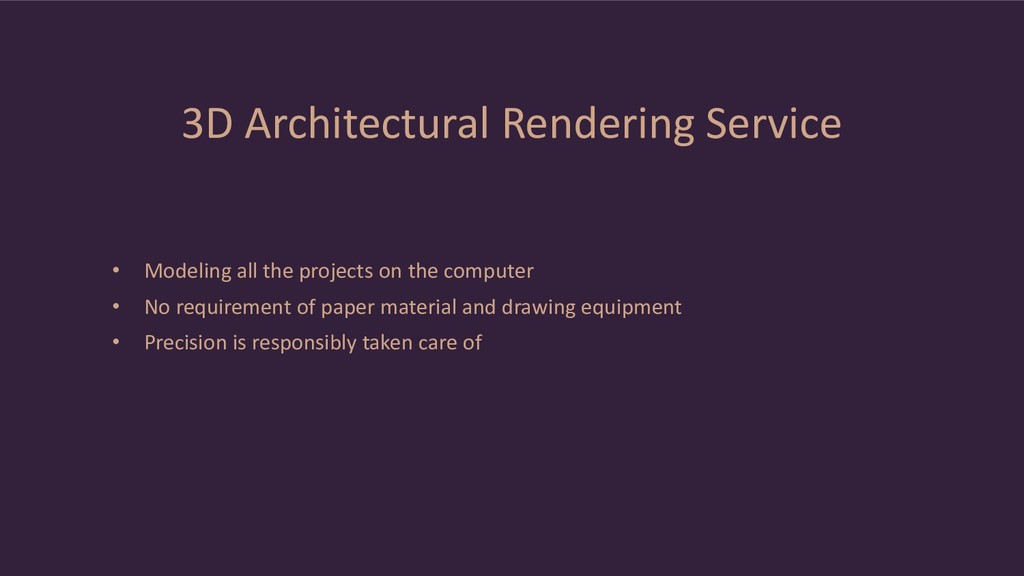 3D Architectural Rendering Service

• Modeling all the projects on the computer
• No requirement of paper material and drawing equipment
• Precision is responsibly taken care of